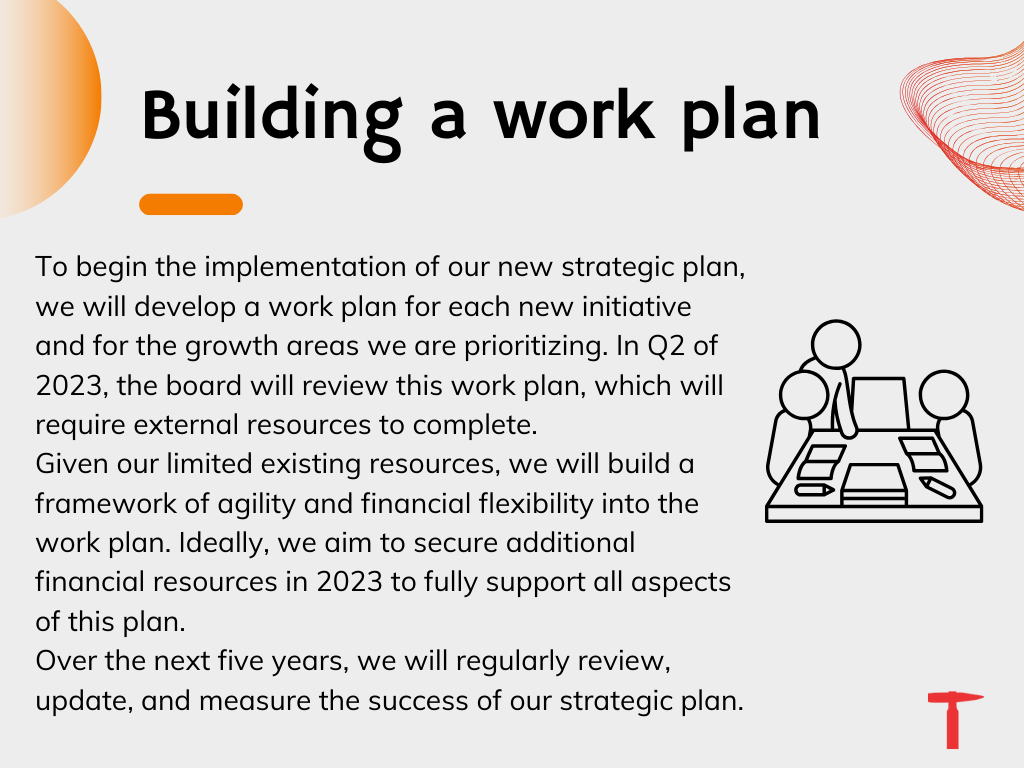 Building a work plan

To begin the implementation of our new strategic plan, we will develop a work plan for each new initiative and for the growth areas we are prioritizing. In Q2 of 2023, the board will review this work plan, which will require external resources to complete.
Given our limited existing resources, we will build a framework of agility and financial flexibility into the work plan. Ideally, we aim to secure additional financial resources in 2023 to fully support all aspects of this plan.
Over the next five years, we will regularly review, update, and measure the success of our strategic plan.